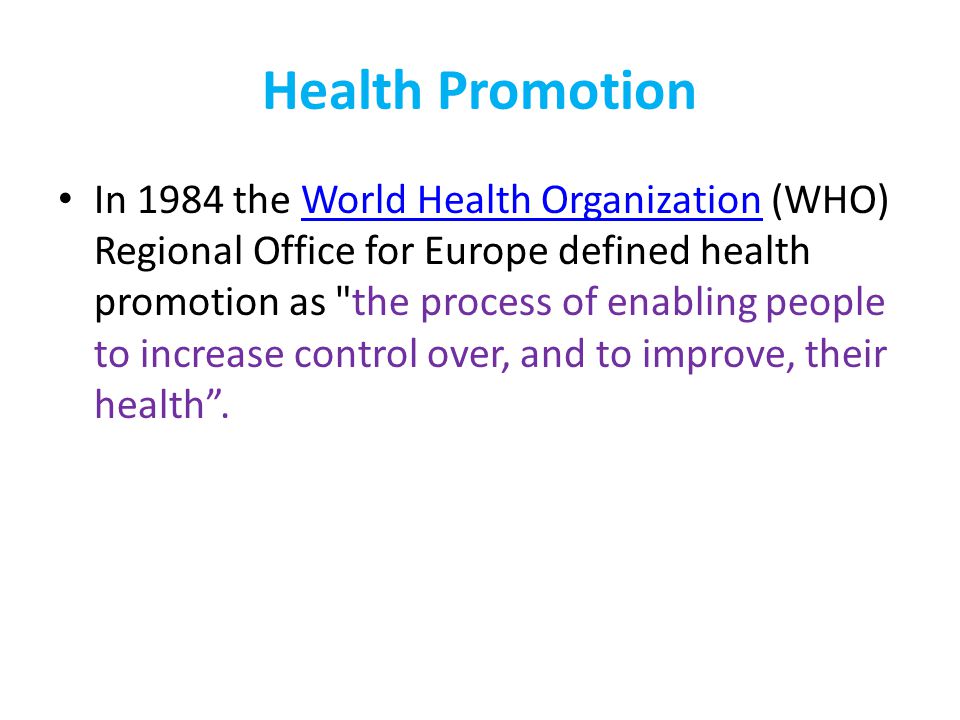 Health Promotion

• In 1984 the World Health Organization (WHO) Regional Office for Europe defined health promotion as "the process of enabling people to increase control over, and to improve, their health”.